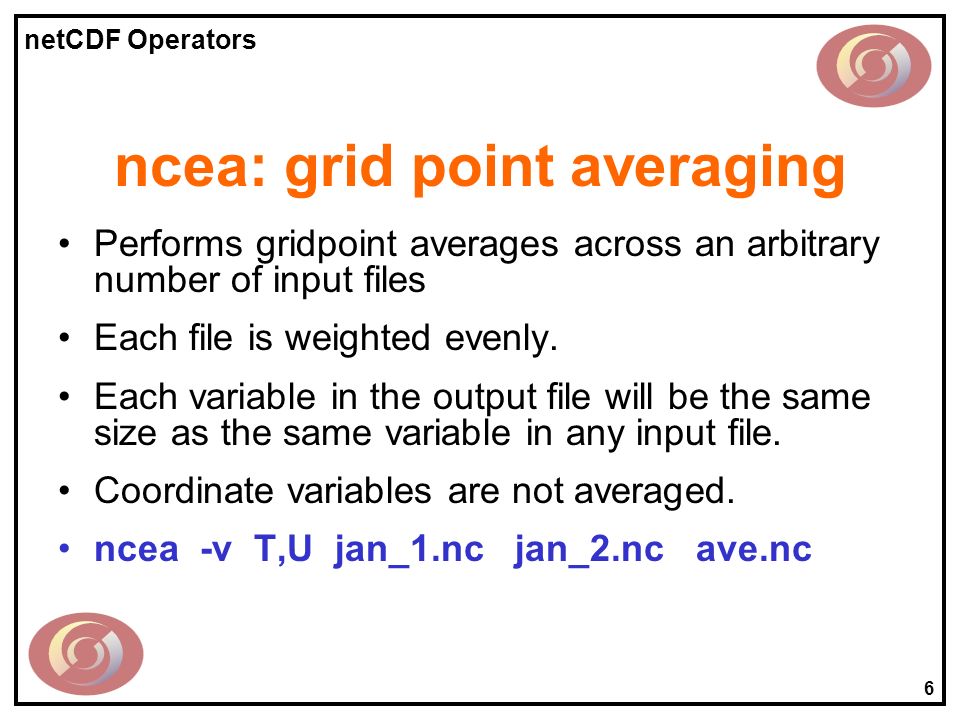 netCDF Operators

ncea: grid point averaging

• Performs gridpoint averages across an arbitrary number of input files

• Each file is weighted evenly.

• Each variable in the output file will be the same size as the same variable in any input file.

• Coordinate variables are not averaged.

• ncea -v T,U jan_1.nc jan_2.nc ave.nc

6